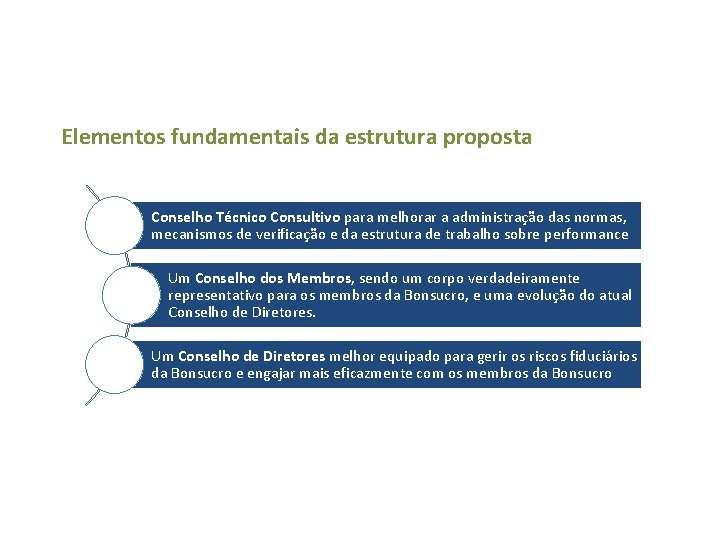 Elementos fundamentais da estrutura proposta

Conselho Técnico Consultivo para melhorar a administração das normas, mecanismos de verificação e da estrutura de trabalho sobre performance

Um Conselho dos Membros, sendo um corpo verdadeiramente representativo para os membros da Bonsucro, e uma evolução do atual Conselho de Diretores.

Um Conselho de Diretores melhor equipado para gerir os riscos fiduciários da Bonsucro e engajar mais eficazmente com os membros da Bonsucro